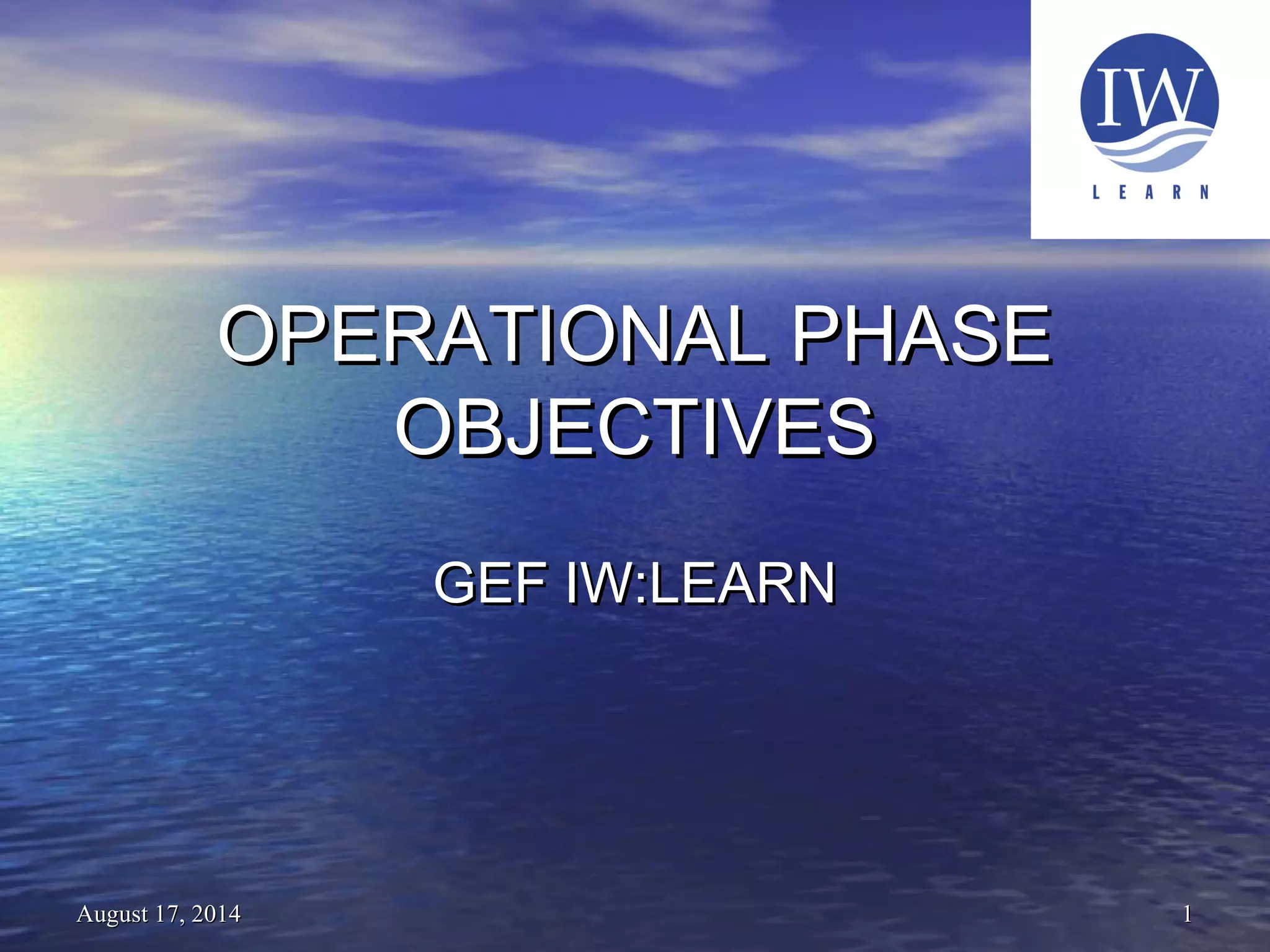 IW
LEARN

OPERATIONAL PHASE OBJECTIVES

GEF IW:LEARN

August 17, 2014

1